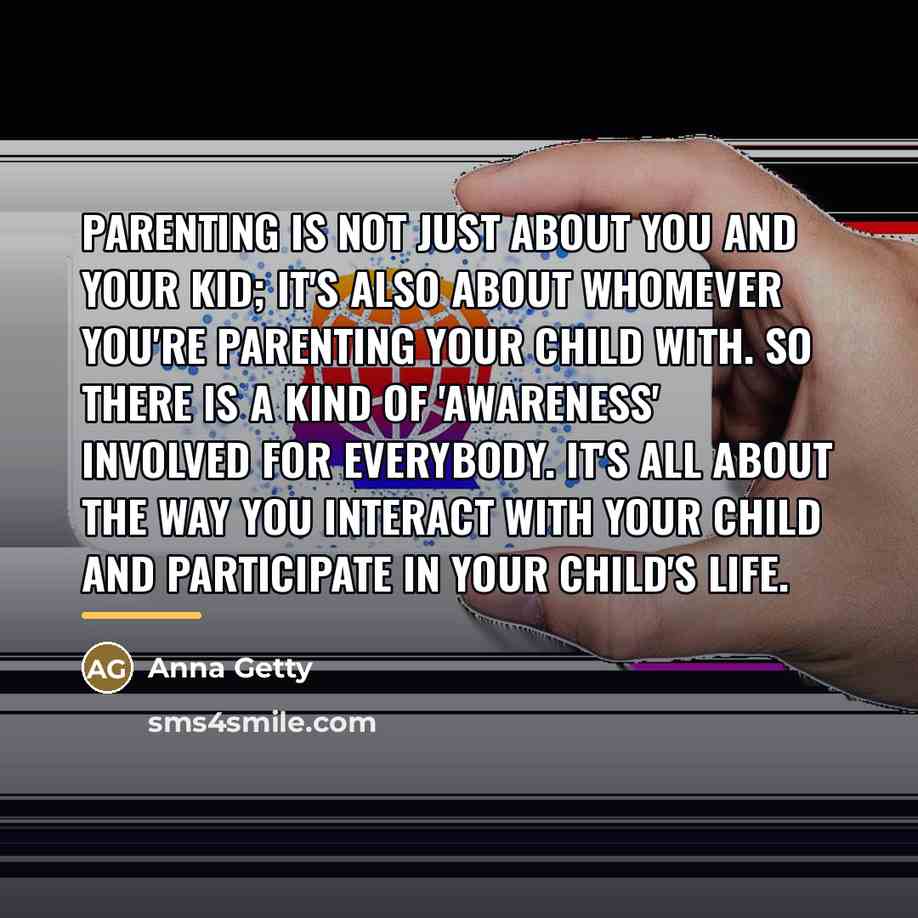 PARENTING IS NOT JUST ABOUT YOU AND YOUR KID; IT'S ALSO ABOUT WHOMEVER YOU'RE PARENTING YOUR CHILD WITH. SO THERE IS A KIND OF 'AWARENESS' INVOLVED FOR EVERYBODY. IT'S ALL ABOUT THE WAY YOU INTERACT WITH YOUR CHILD AND PARTICIPATE IN YOUR CHILD'S LIFE.

AG Anna Getty

sms4smile.com